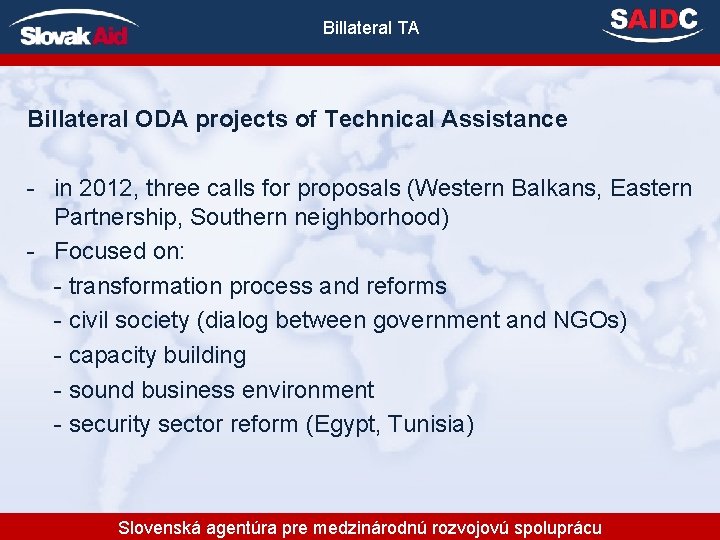 SlovakAid

Billateral TA

SAIDC

Billateral ODA projects of Technical Assistance

- in 2012, three calls for proposals (Western Balkans, Eastern Partnership, Southern neighborhood)
- Focused on:
 - transformation process and reforms
 - civil society (dialog between government and NGOs)
 - capacity building
 - sound business environment
 - security sector reform (Egypt, Tunisia)

Slovenská agentúra pre medzinárodnú rozvojovú spoluprácu